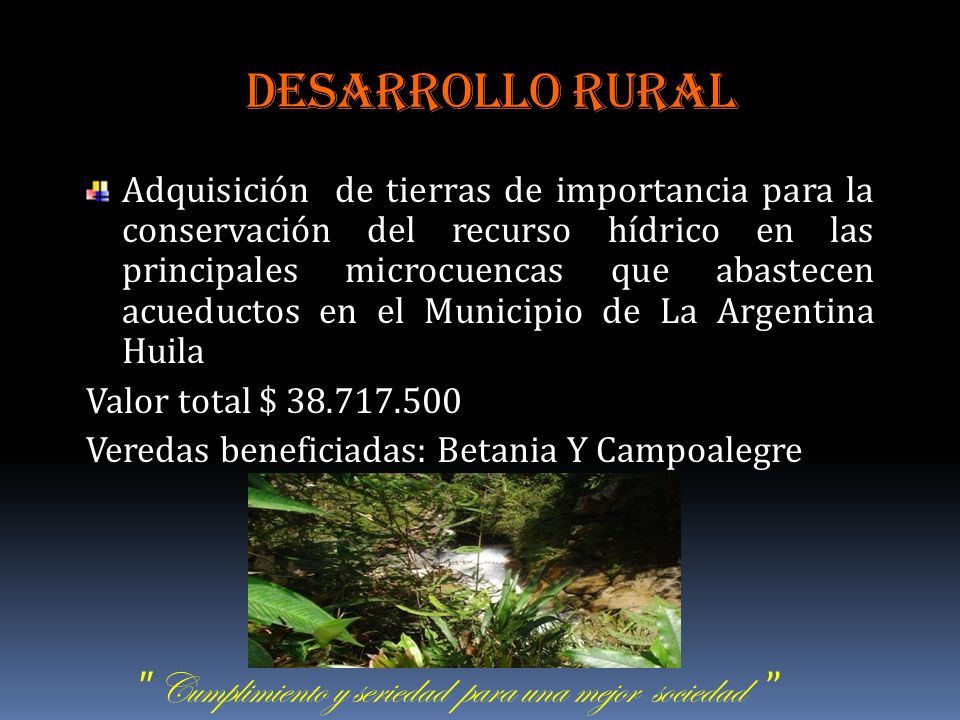 DESARROLLO RURAL

Adquisición de tierras de importancia para la conservación del recurso hídrico en las principales microcuencas que abastecen acueductos en el Municipio de La Argentina Huila

Valor total $ 38.717.500

Veredas beneficiadas: Betania Y Campoalegre

" Cumplimiento y seriedad para una mejor sociedad "